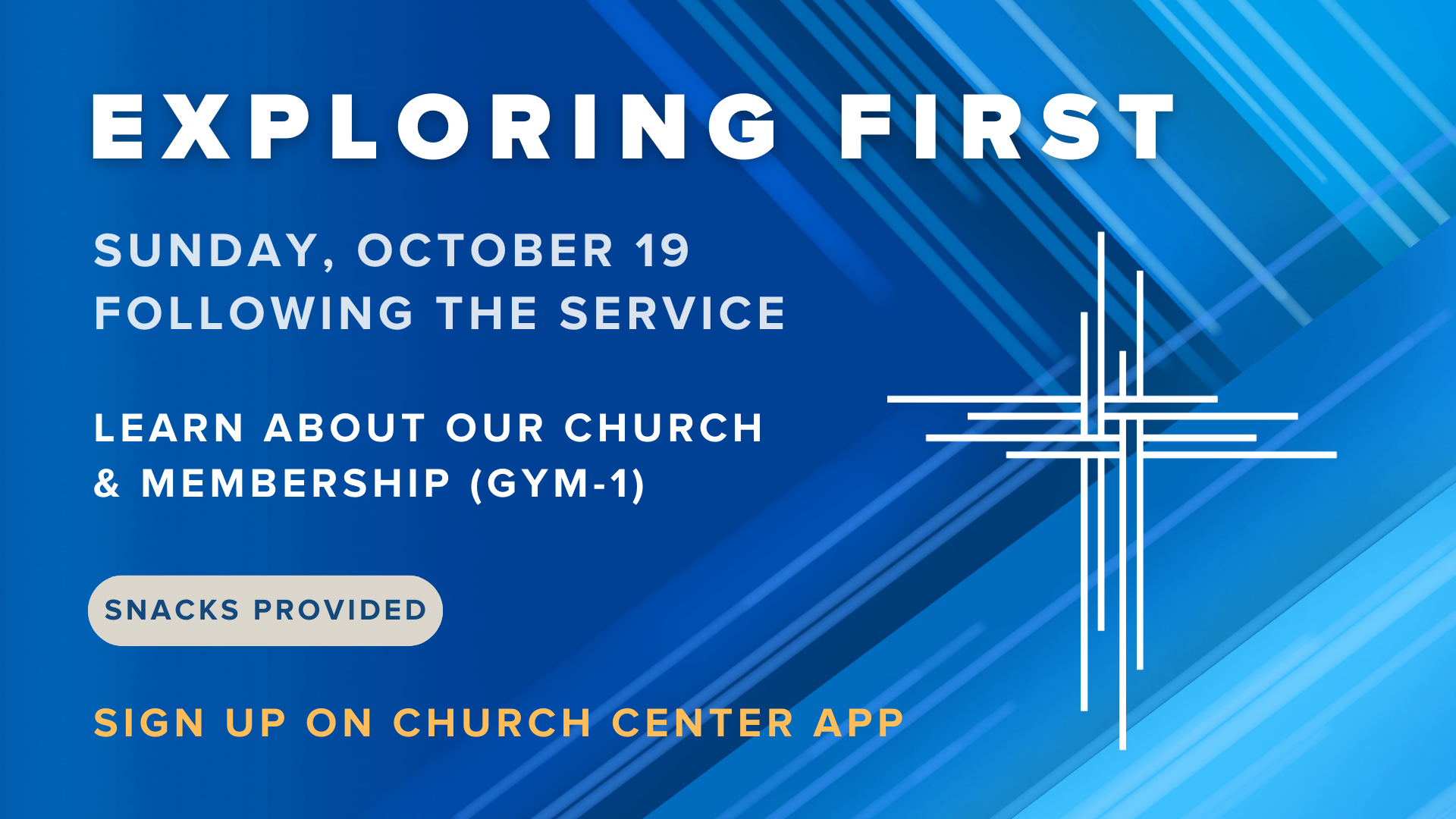 EXPLORING FIRST

SUNDAY, OCTOBER 19
FOLLOWING THE SERVICE

LEARN ABOUT OUR CHURCH & MEMBERSHIP (GYM-1)

SNACKS PROVIDED

SIGN UP ON CHURCH CENTER APP